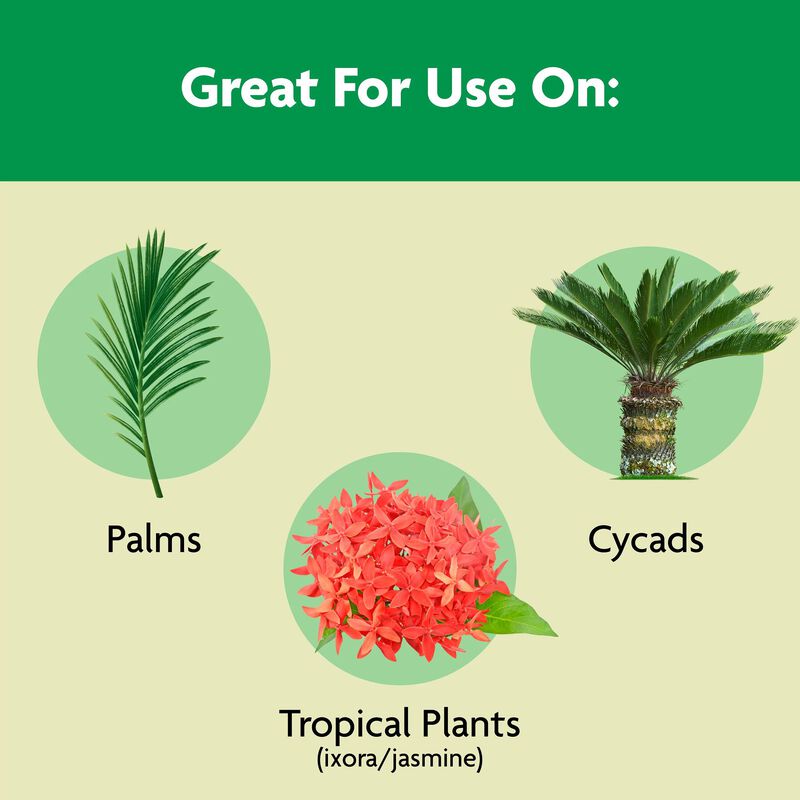 Great For Use On:

Palms

Cycads

Tropical Plants
(ixora/jasmine)